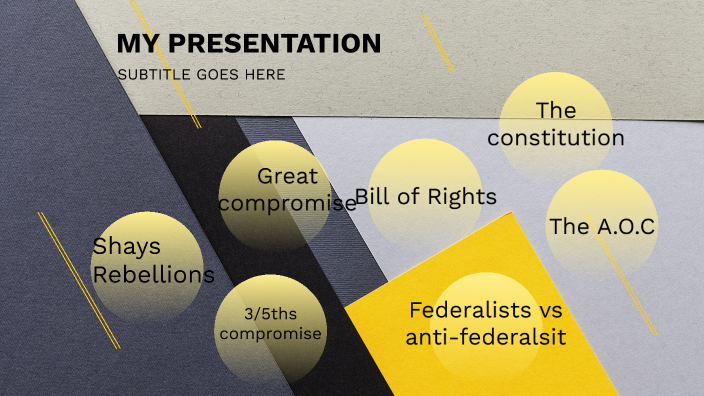 MY PRESENTATION
SUBTITLE GOES HERE

The constitution

Great compromise

Bill of Rights

The A.O.C

Shays Rebellions

3/5ths compromise

Federalists vs anti-federalsit